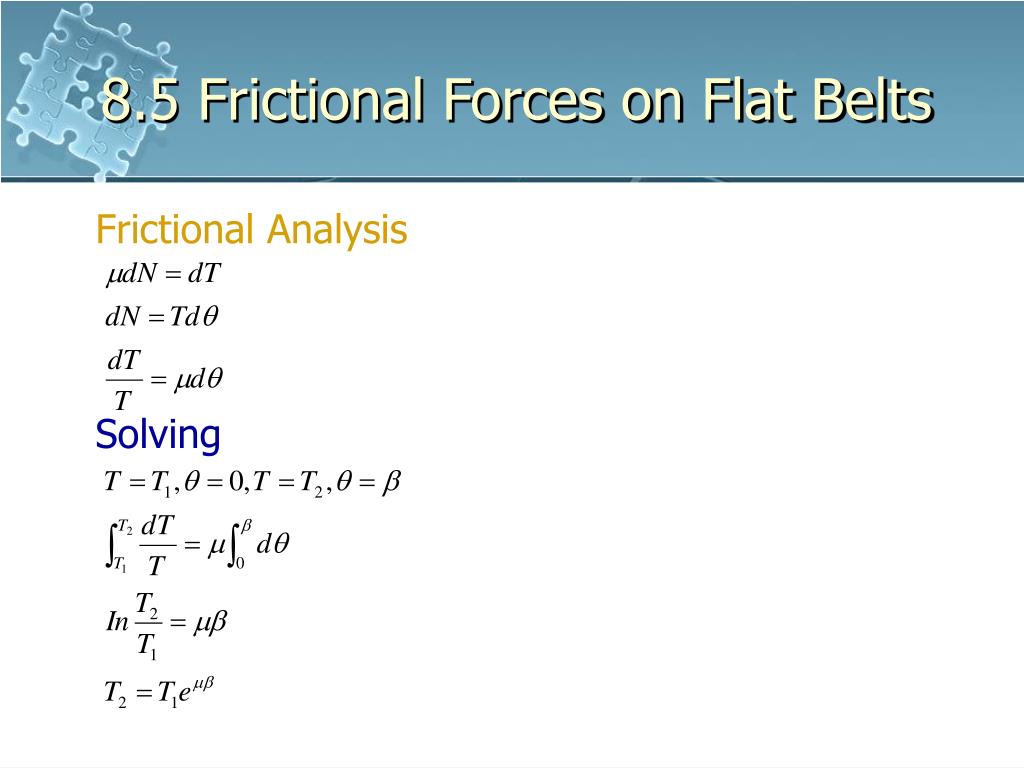 8.5 Frictional Forces on Flat Belts

Frictional Analysis

$\mu dN = dT$

$dN = Td\theta$

$\frac{dT}{T} = \mu d\theta$

Solving

$T = T_1, \theta = 0, T = T_2, \theta = \beta$

$\int_{T_1}^{T_2} \frac{dT}{T} = \mu \int_0^{\beta} d\theta$

$In \frac{T_2}{T_1} = \mu\beta$

$T_2 = T_1 e^{\mu\beta}$